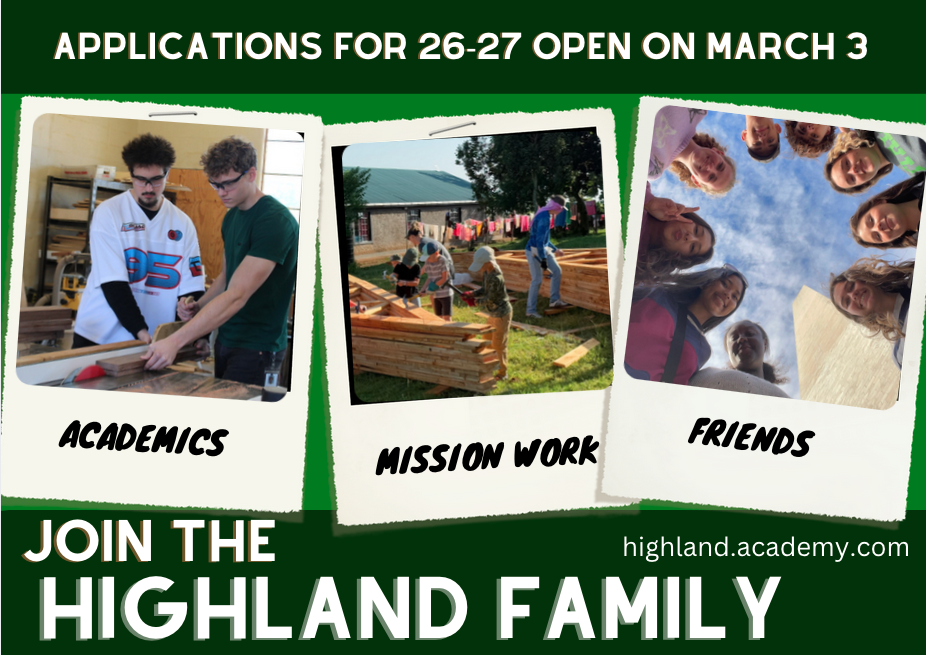 APPLICATIONS FOR 26-27 OPEN ON MARCH 3

95

ACADEMICS

MISSION WORK

FRIENDS

JOIN THE HIGHLAND FAMILY

highland.academy.com